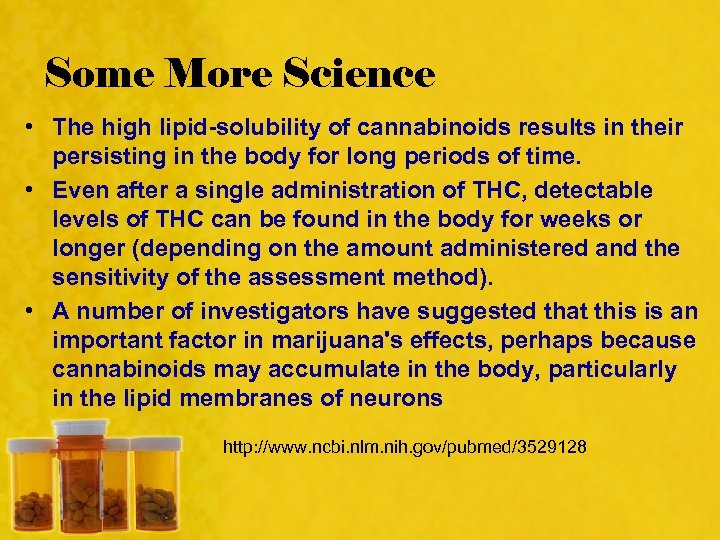 Some More Science

• The high lipid-solubility of cannabinoids results in their persisting in the body for long periods of time.

• Even after a single administration of THC, detectable levels of THC can be found in the body for weeks or longer (depending on the amount administered and the sensitivity of the assessment method).

• A number of investigators have suggested that this is an important factor in marijuana's effects, perhaps because cannabinoids may accumulate in the body, particularly in the lipid membranes of neurons

http://www.ncbi.nlm.nih.gov/pubmed/3529128